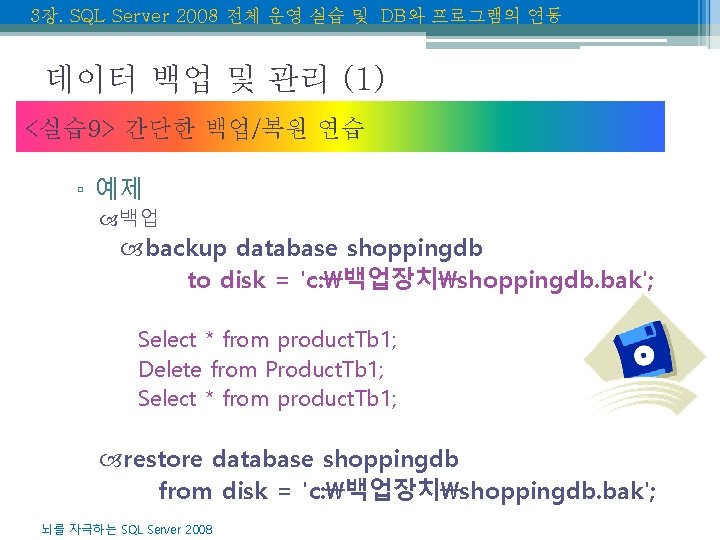 3장. SQL Server 2008 전체 운영 실습 및 DB와 프로그램의 연동

데이터 백업 및 관리 (1)

<실습9> 간단한 백업/복원 연습

▫ 예제

백업

backup database shoppingdb
to disk = 'c:₩백업장치₩shoppingdb.bak';

Select * from productTb1;
Delete from ProductTb1;
Select * from productTb1;

restore database shoppingdb
from disk = 'c:₩백업장치₩shoppingdb.bak';

뇌를 자극하는 SQL Server 2008